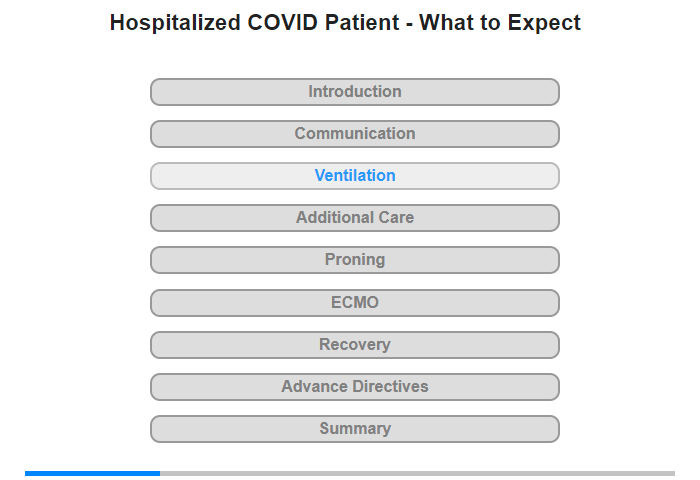 Hospitalized COVID Patient - What to Expect

Introduction

Communication

Ventilation

Additional Care

Proning

ECMO

Recovery

Advance Directives

Summary